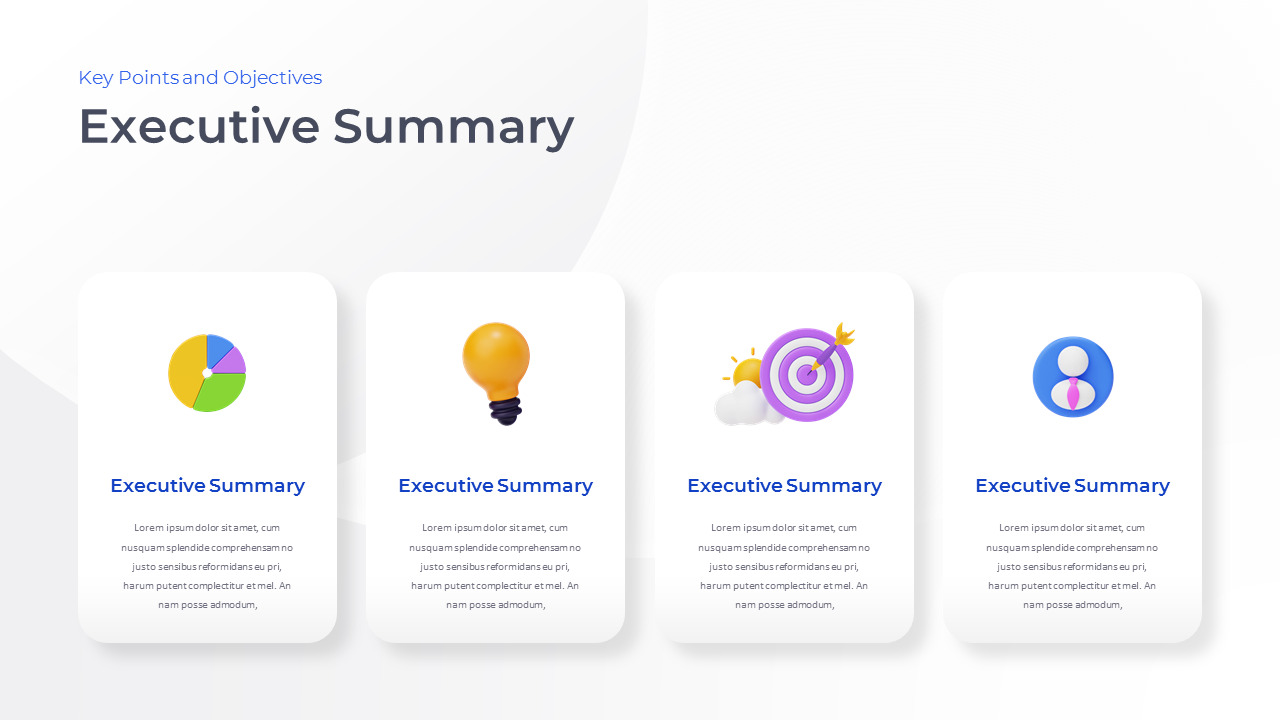 Key Points and Objectives

Executive Summary

Executive Summary

Lorem ipsum dolor sit amet, cum nusquam splendide comprehensam no justo sensibus reformidans eu pri, harum putent complectitur et mel. An nam posse admodum,

Executive Summary

Lorem ipsum dolor sit amet, cum nusquam splendide comprehensam no justo sensibus reformidans eu pri, harum putent complectitur et mel. An nam posse admodum,

Executive Summary

Lorem ipsum dolor sit amet, cum nusquam splendide comprehensam no justo sensibus reformidans eu pri, harum putent complectitur et mel. An nam posse admodum,

Executive Summary

Lorem ipsum dolor sit amet, cum nusquam splendide comprehensam no justo sensibus reformidans eu pri, harum putent complectitur et mel. An nam posse admodum,